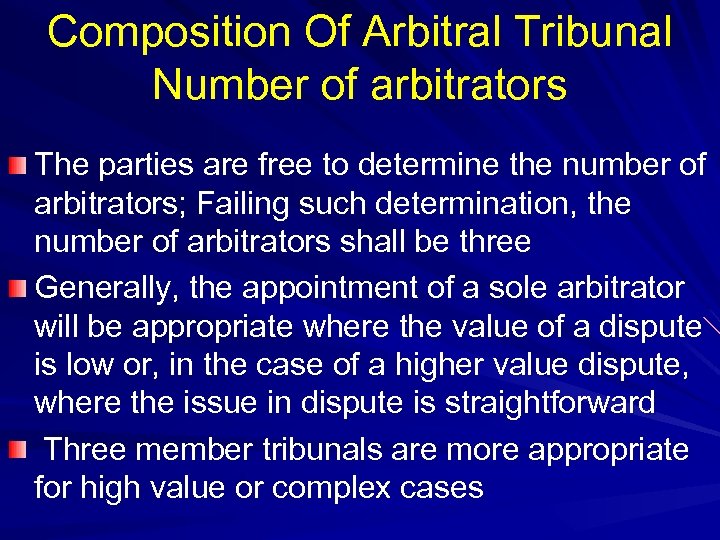 Composition Of Arbitral Tribunal
Number of arbitrators

The parties are free to determine the number of arbitrators; Failing such determination, the number of arbitrators shall be three

Generally, the appointment of a sole arbitrator will be appropriate where the value of a dispute is low or, in the case of a higher value dispute, where the issue in dispute is straightforward

Three member tribunals are more appropriate for high value or complex cases